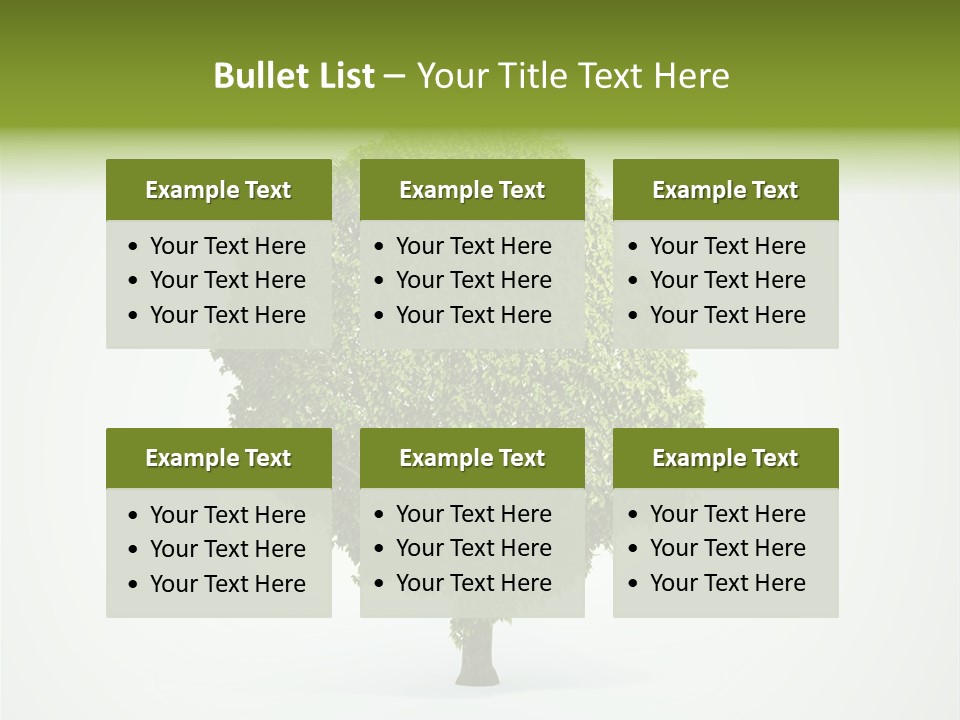 Bullet List – Your Title Text Here

Example Text
• Your Text Here
• Your Text Here
• Your Text Here

Example Text
• Your Text Here
• Your Text Here
• Your Text Here

Example Text
• Your Text Here
• Your Text Here
• Your Text Here

Example Text
• Your Text Here
• Your Text Here
• Your Text Here

Example Text
• Your Text Here
• Your Text Here
• Your Text Here

Example Text
• Your Text Here
• Your Text Here
• Your Text Here